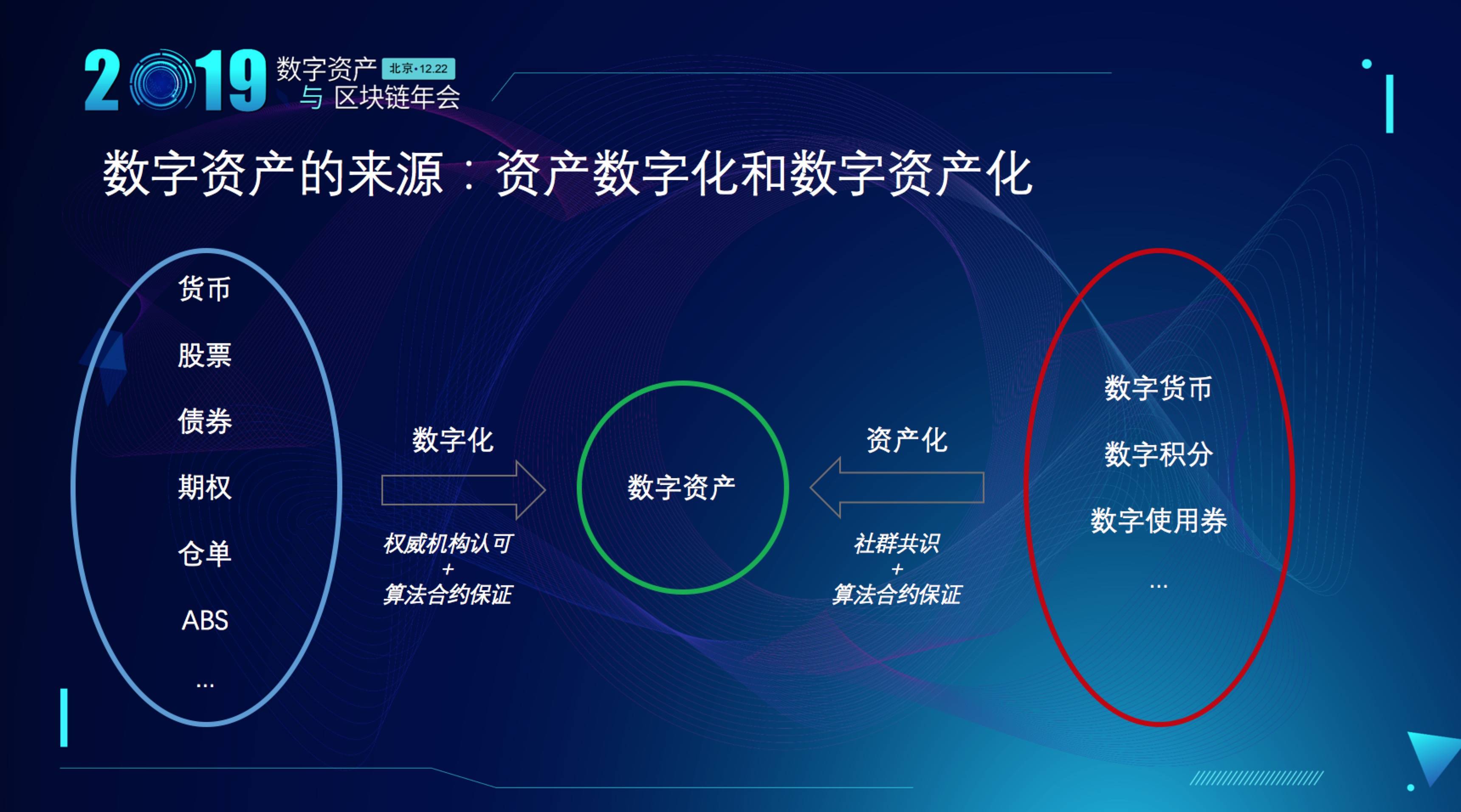 2019 数字资产 北京·12.22
与 区块链年会

数字资产的来源：资产数字化和数字资产化

货币
股票
债券
期权
仓单
ABS
...

数字化
权威机构认可
+
算法合约保证

数字资产

资产化
社群共识
+
算法合约保证

数字货币
数字积分
数字使用券
...